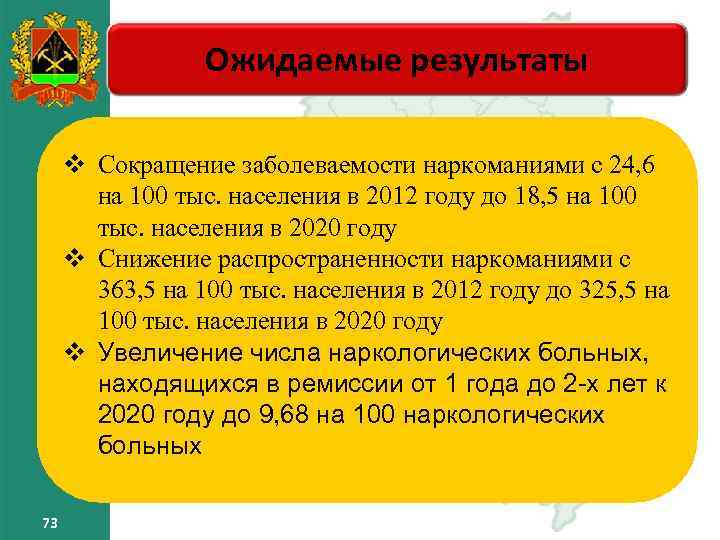 Ожидаемые результаты

❖ Сокращение заболеваемости наркоманиями с 24,6 на 100 тыс. населения в 2012 году до 18,5 на 100 тыс. населения в 2020 году

❖ Снижение распространенности наркоманиями с 363,5 на 100 тыс. населения в 2012 году до 325,5 на 100 тыс. населения в 2020 году

❖ Увеличение числа наркологических больных, находящихся в ремиссии от 1 года до 2-х лет к 2020 году до 9,68 на 100 наркологических больных

73